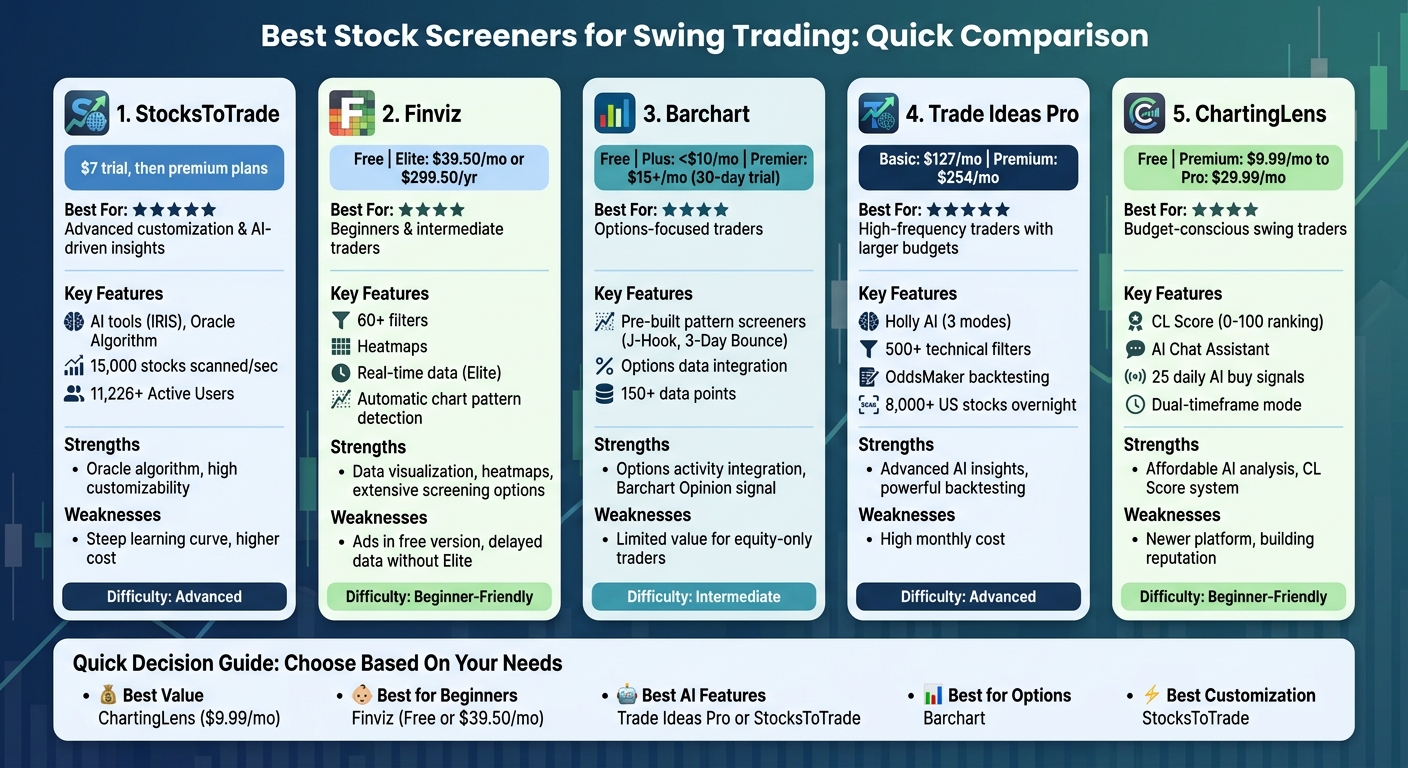 Best Stock Screeners for Swing Trading: Quick Comparison

1. StocksToTrade

$7 trial, then premium plans

Best For: ★★★★★
Advanced customization & AI-driven insights

Key Features
AI tools (IRIS), Oracle Algorithm
15,000 stocks scanned/sec
11,226+ Active Users

Strengths
• Oracle algorithm, high customizability

Weaknesses
• Steep learning curve, higher cost

Difficulty: Advanced

2. Finviz

Free | Elite: $39.50/mo or $299.50/yr

Best For: ★★★★
Beginners & intermediate traders

Key Features
60+ filters
Heatmaps
Real-time data (Elite)
Automatic chart pattern detection

Strengths
• Data visualization, heatmaps, extensive screening options

Weaknesses
• Ads in free version, delayed data without Elite

Difficulty: Beginner-Friendly

3. Barchart

Free | Plus: <$10/mo | Premier: $15+/mo (30-day trial)

Best For: ★★★★
Options-focused traders

Key Features
Pre-built pattern screeners (J-Hook, 3-Day Bounce)
Options data integration
150+ data points

Strengths
• Options activity integration, Barchart Opinion signal

Weaknesses
• Limited value for equity-only traders

Difficulty: Intermediate

4. Trade Ideas Pro

Basic: $127/mo | Premium: $254/mo

Best For: ★★★★★
High-frequency traders with larger budgets

Key Features
Holly AI (3 modes)
500+ technical filters
OddsMaker backtesting
8,000+ US stocks overnight

Strengths
• Advanced AI insights, powerful backtesting

Weaknesses
• High monthly cost

Difficulty: Advanced

5. ChartingLens

Free | Premium: $9.99/mo to Pro: $29.99/mo

Best For: ★★★★
Budget-conscious swing traders

Key Features
CL Score (0-100 ranking)
AI Chat Assistant
25 daily AI buy signals
Dual-timeframe mode

Strengths
• Affordable AI analysis, CL Score system

Weaknesses
• Newer platform, building reputation

Difficulty: Beginner-Friendly

Quick Decision Guide: Choose Based On Your Needs
• Best Value
ChartingLens ($9.99/mo)
• Best for Beginners
Finviz (Free or $39.50/mo)
• Best AI Features
Trade Ideas Pro or StocksToTrade
• Best for Options
Barchart
• Best Customization
StocksToTrade